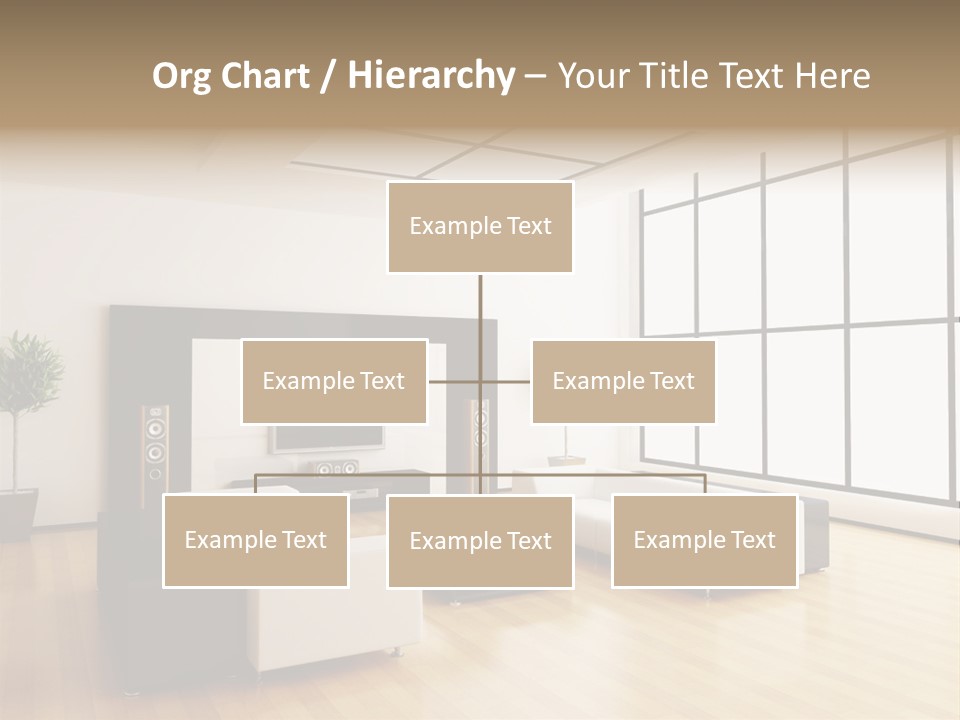 Org Chart / Hierarchy – Your Title Text Here

Example Text

Example Text

Example Text

Example Text

Example Text

Example Text